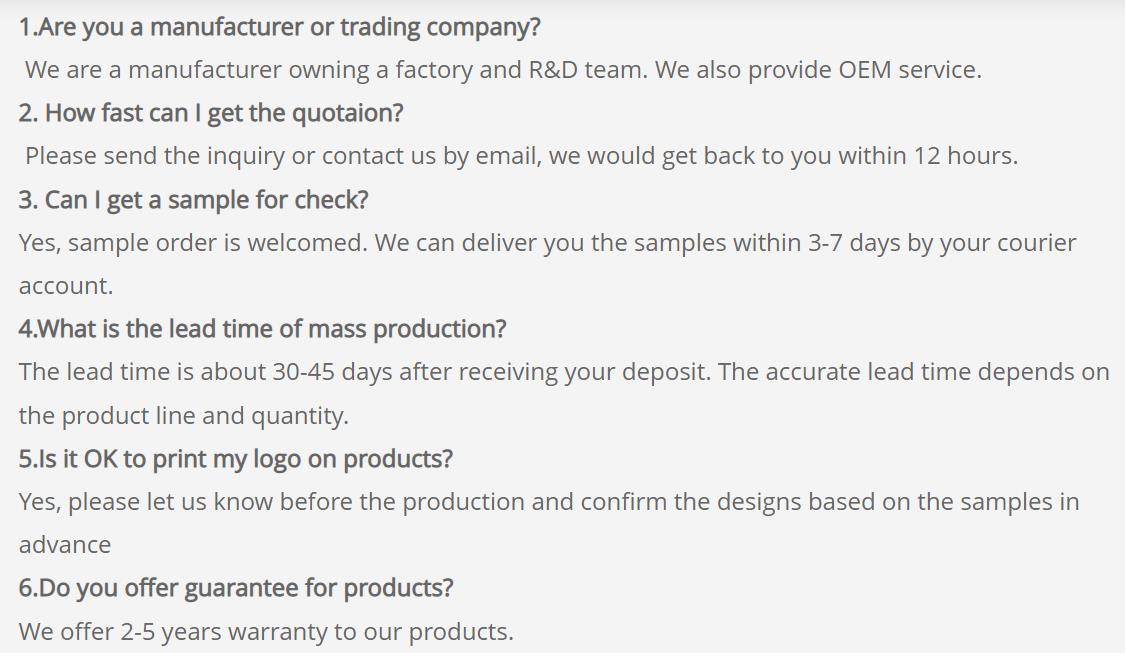 1.Are you a manufacturer or trading company?
We are a manufacturer owning a factory and R&D team. We also provide OEM service.
2. How fast can I get the quotaion?
Please send the inquiry or contact us by email, we would get back to you within 12 hours.
3. Can I get a sample for check?
Yes, sample order is welcomed. We can deliver you the samples within 3-7 days by your courier account.
4.What is the lead time of mass production?
The lead time is about 30-45 days after receiving your deposit. The accurate lead time depends on the product line and quantity.
5.Is it OK to print my logo on products?
Yes, please let us know before the production and confirm the designs based on the samples in advance
6.Do you offer guarantee for products?
We offer 2-5 years warranty to our products.